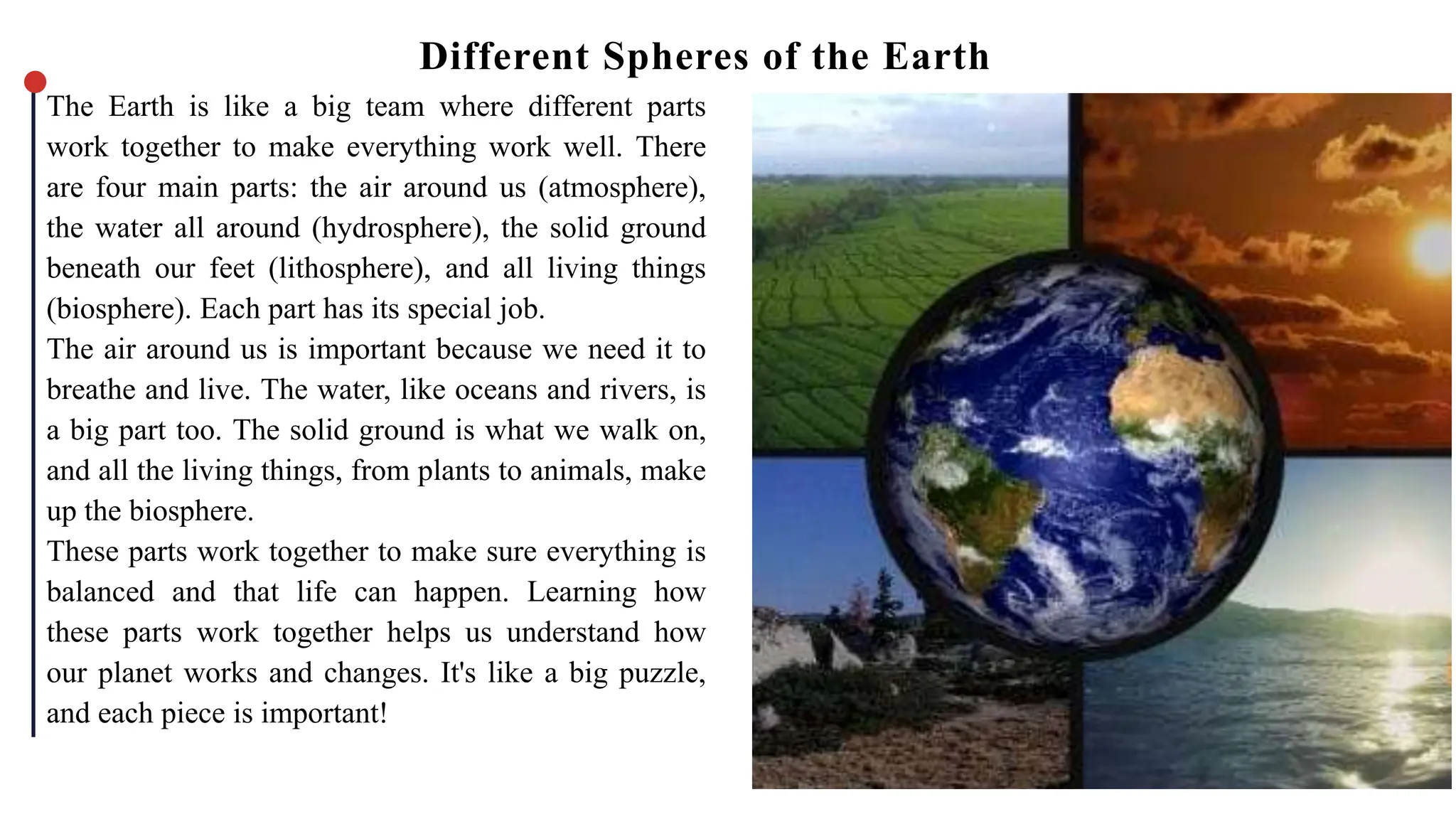 Different Spheres of the Earth

The Earth is like a big team where different parts work together to make everything work well. There are four main parts: the air around us (atmosphere), the water all around (hydrosphere), the solid ground beneath our feet (lithosphere), and all living things (biosphere). Each part has its special job.

The air around us is important because we need it to breathe and live. The water, like oceans and rivers, is a big part too. The solid ground is what we walk on, and all the living things, from plants to animals, make up the biosphere.

These parts work together to make sure everything is balanced and that life can happen. Learning how these parts work together helps us understand how our planet works and changes. It's like a big puzzle, and each piece is important!